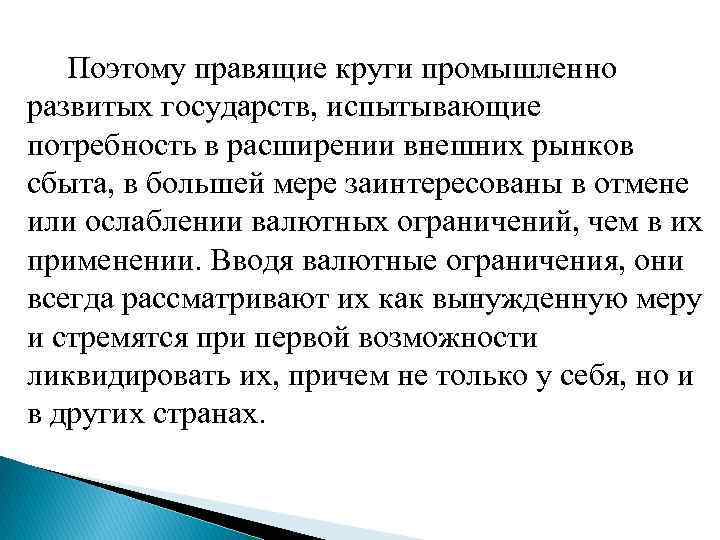 Поэтому правящие круги промышленно развитых государств, испытывающие потребность в расширении внешних рынков сбыта, в большей мере заинтересованы в отмене или ослаблении валютных ограничений, чем в их применении. Вводя валютные ограничения, они всегда рассматривают их как вынужденную меру и стремятся при первой возможности ликвидировать их, причем не только у себя, но и в других странах.